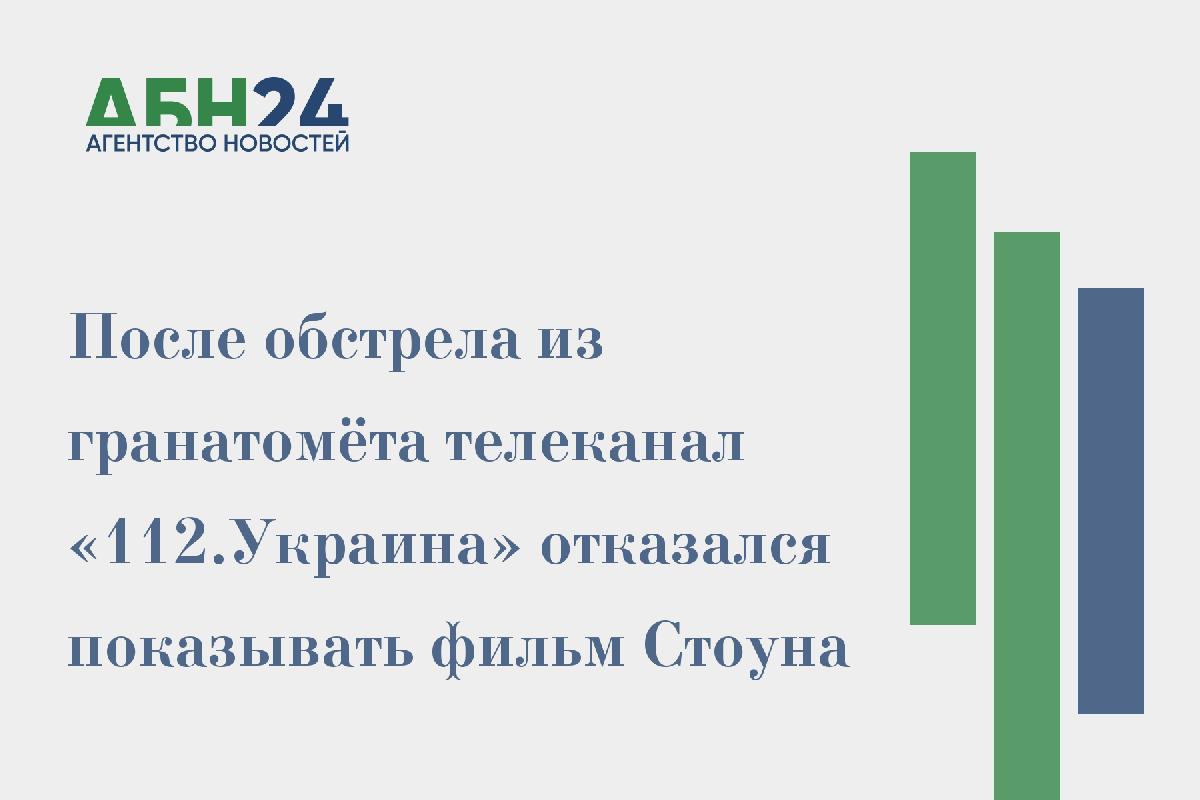 АБН24
АГЕНТСТВО НОВОСТЕЙ

После обстрела из гранатомёта телеканал «112.Украина» отказался показывать фильм Стоуна